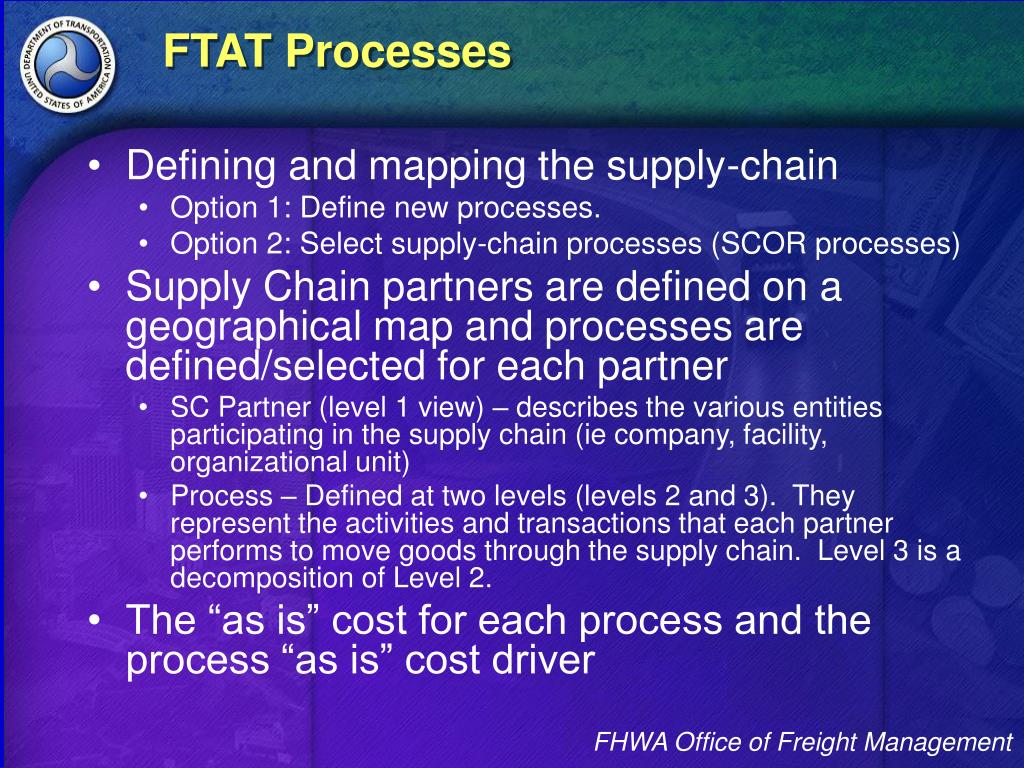 DEPARTMENT OF TRANSPORTATION
UNITED STATES OF AMERICA

FTAT Processes

• Defining and mapping the supply-chain
  • Option 1: Define new processes.
  • Option 2: Select supply-chain processes (SCOR processes)
• Supply Chain partners are defined on a geographical map and processes are defined/selected for each partner
  • SC Partner (level 1 view) – describes the various entities participating in the supply chain (ie company, facility, organizational unit)
  • Process – Defined at two levels (levels 2 and 3). They represent the activities and transactions that each partner performs to move goods through the supply chain. Level 3 is a decomposition of Level 2.
• The “as is” cost for each process and the process “as is” cost driver

FHWA Office of Freight Management